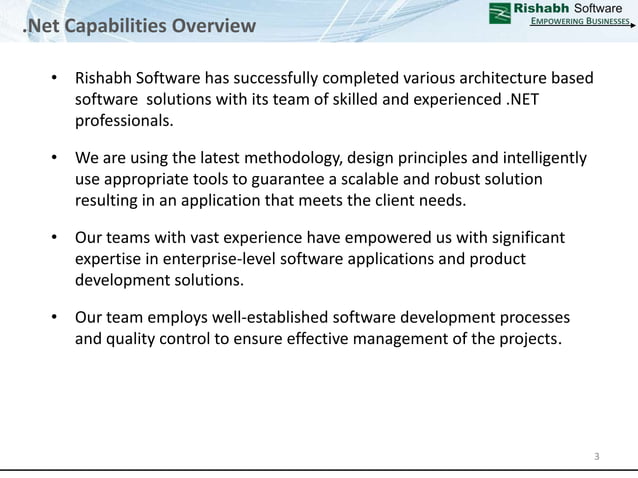 .Net Capabilities Overview

Rishabh Software
EMPOWERING BUSINESSES

• Rishabh Software has successfully completed various architecture based software solutions with its team of skilled and experienced .NET professionals.

• We are using the latest methodology, design principles and intelligently use appropriate tools to guarantee a scalable and robust solution resulting in an application that meets the client needs.

• Our teams with vast experience have empowered us with significant expertise in enterprise-level software applications and product development solutions.

• Our team employs well-established software development processes and quality control to ensure effective management of the projects.

3